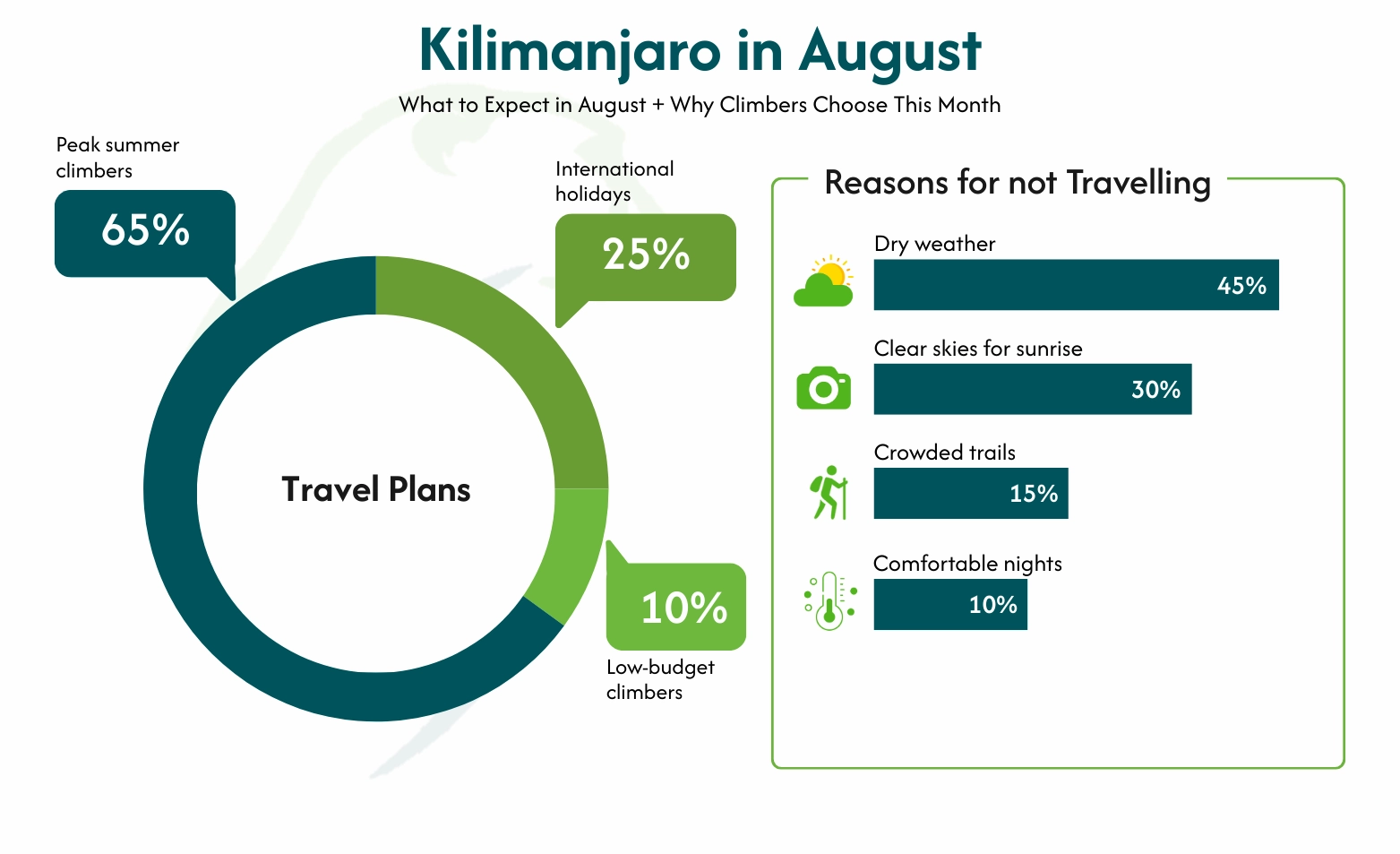 Kilimanjaro in August

What to Expect in August + Why Climbers Choose This Month

Peak summer climbers

65%

International holidays

25%

Travel Plans

10%

Low-budget climbers

Reasons for not Travelling

Dry weather

45%

Clear skies for sunrise

30%

Crowded trails

15%

Comfortable nights

10%